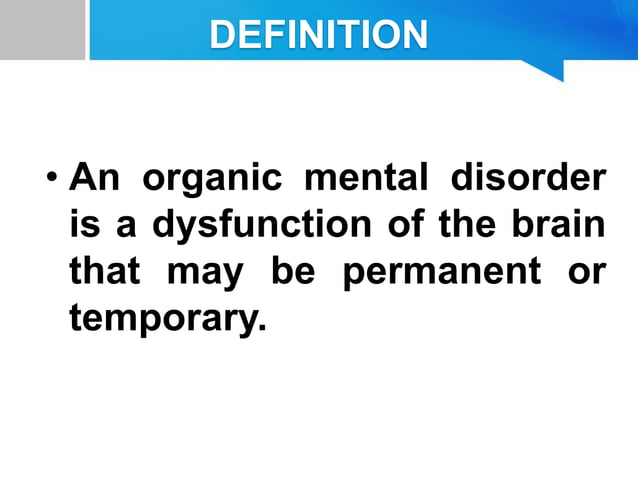 DEFINITION

• An organic mental disorder is a dysfunction of the brain that may be permanent or temporary.